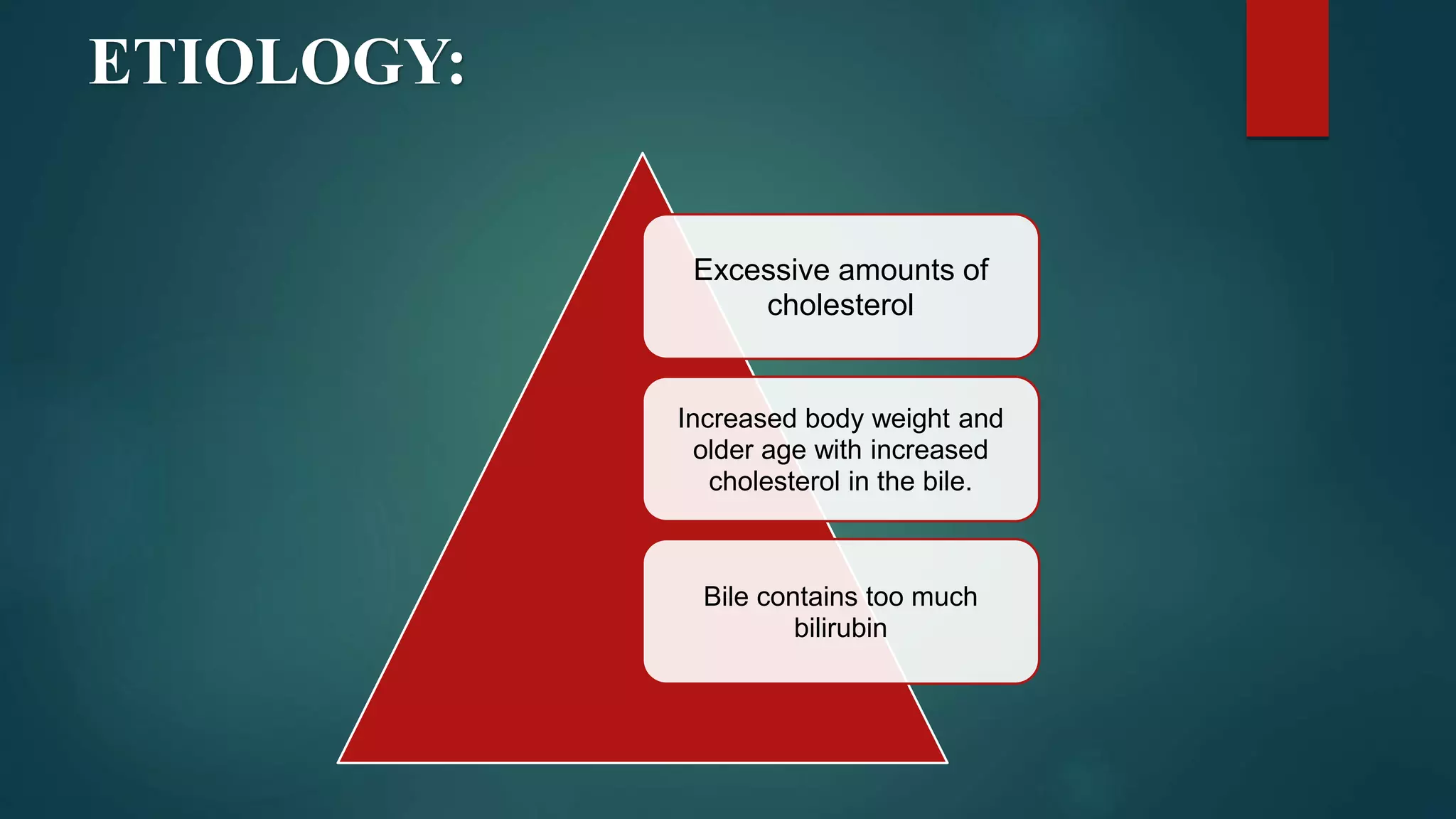 ETIOLOGY:

Excessive amounts of cholesterol

Increased body weight and older age with increased cholesterol in the bile.

Bile contains too much bilirubin